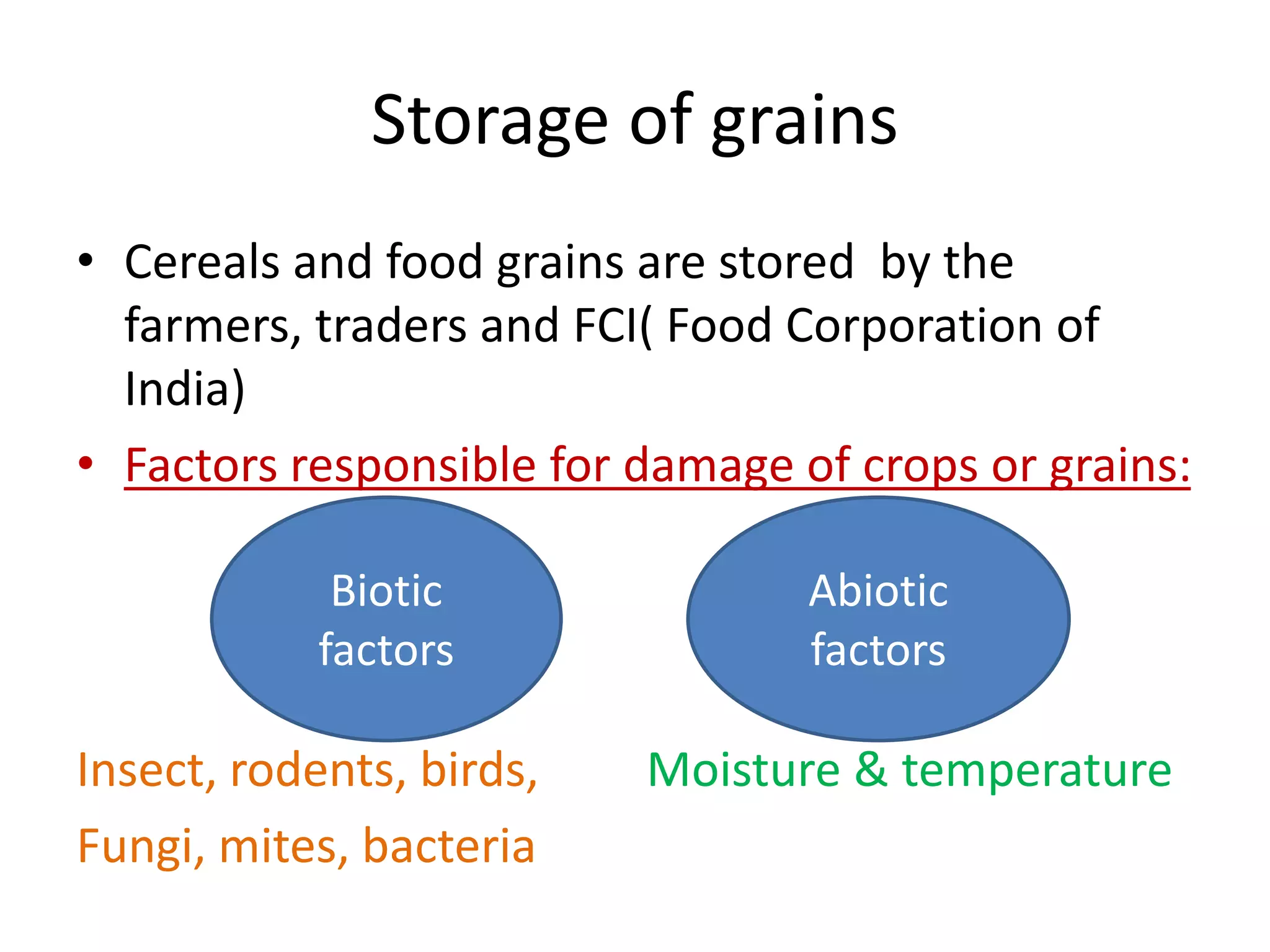 Storage of grains

• Cereals and food grains are stored by the farmers, traders and FCI( Food Corporation of India)

• Factors responsible for damage of crops or grains:

Biotic factors

Abiotic factors

Insect, rodents, birds,
Fungi, mites, bacteria

Moisture & temperature